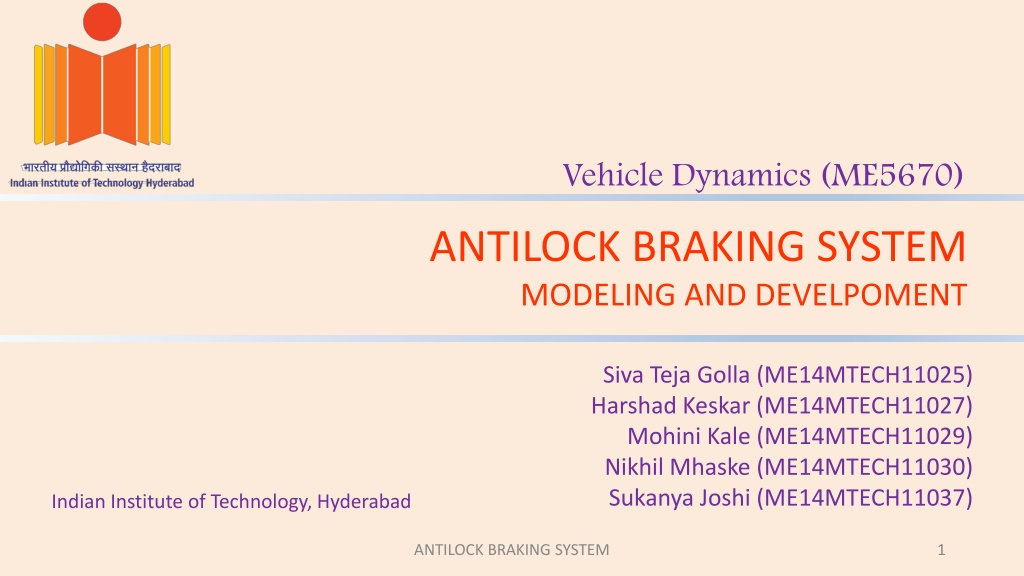 भारतीय प्रौद्योगिकी संस्थान हैदराबाद
Indian Institute of Technology Hyderabad

Vehicle Dynamics (ME5670)

ANTILOCK BRAKING SYSTEM
MODELING AND DEVELPOMENT

Siva Teja Golla (ME14MTECH11025)
Harshad Keskar (ME14MTECH11027)
Mohini Kale (ME14MTECH11029)
Nikhil Mhaske (ME14MTECH11030)
Sukanya Joshi (ME14MTECH11037)

Indian Institute of Technology, Hyderabad

ANTILOCK BRAKING SYSTEM

1